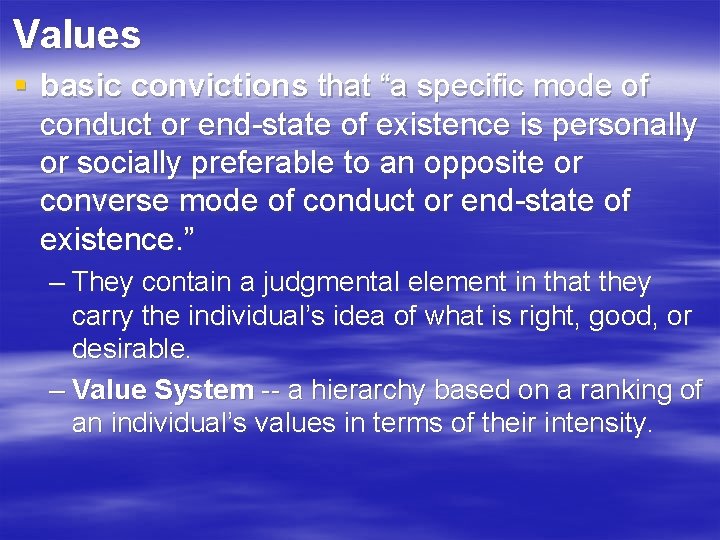 Values

▪ basic convictions that “a specific mode of conduct or end-state of existence is personally or socially preferable to an opposite or converse mode of conduct or end-state of existence.”

– They contain a judgmental element in that they carry the individual’s idea of what is right, good, or desirable.

– Value System -- a hierarchy based on a ranking of an individual’s values in terms of their intensity.